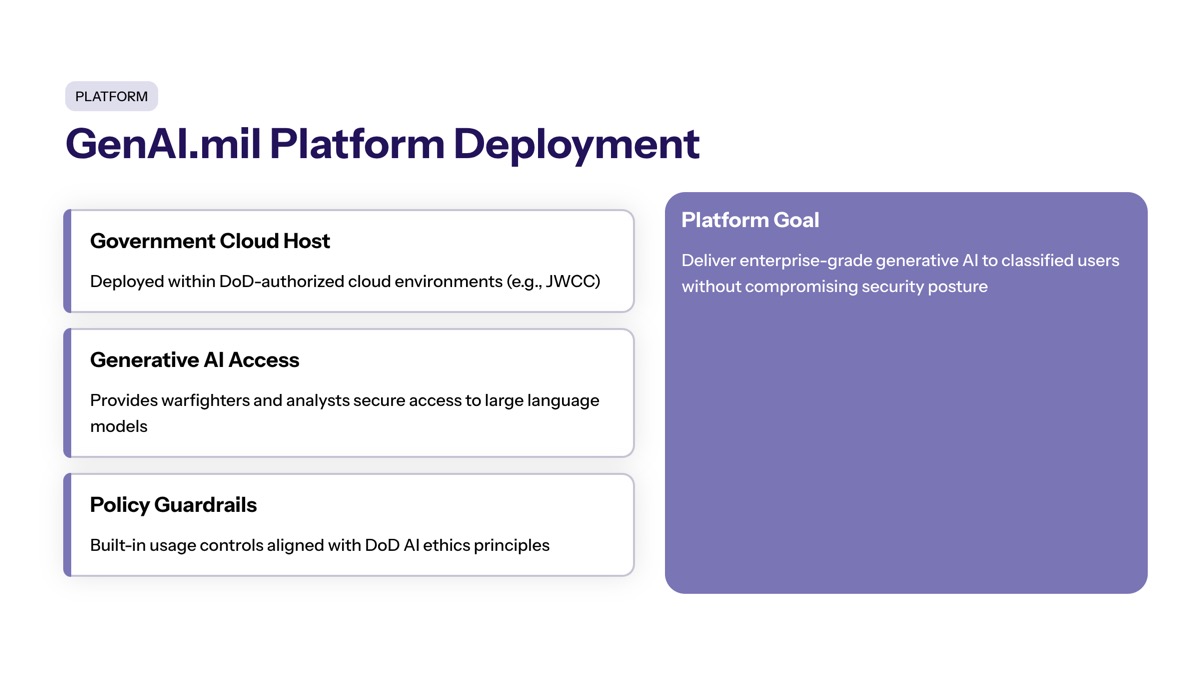 PLATFORM

GenAI.mil Platform Deployment

Government Cloud Host

Deployed within DoD-authorized cloud environments (e.g., JWCC)

Generative AI Access

Provides warfighters and analysts secure access to large language models

Policy Guardrails

Built-in usage controls aligned with DoD AI ethics principles

Platform Goal

Deliver enterprise-grade generative AI to classified users without compromising security posture